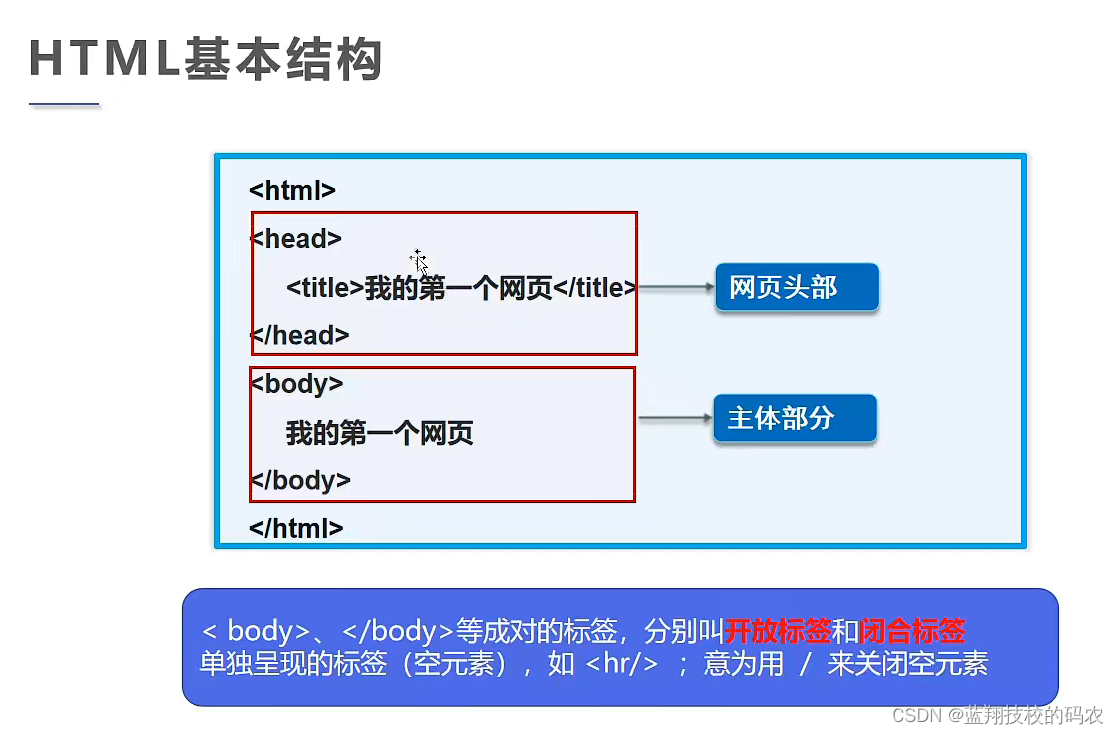 HTML基本结构

<html>
<head>
<title>我的第一个网页</title>
</head>
<body>
我的第一个网页
</body>
</html>

网页头部

主体部分

< body>、</body>等成对的标签，分别叫开放标签和闭合标签
单独呈现的标签（空元素），如 <hr/> ；意为用 / 来关闭空元素

CSDN @蓝翔技校的码农